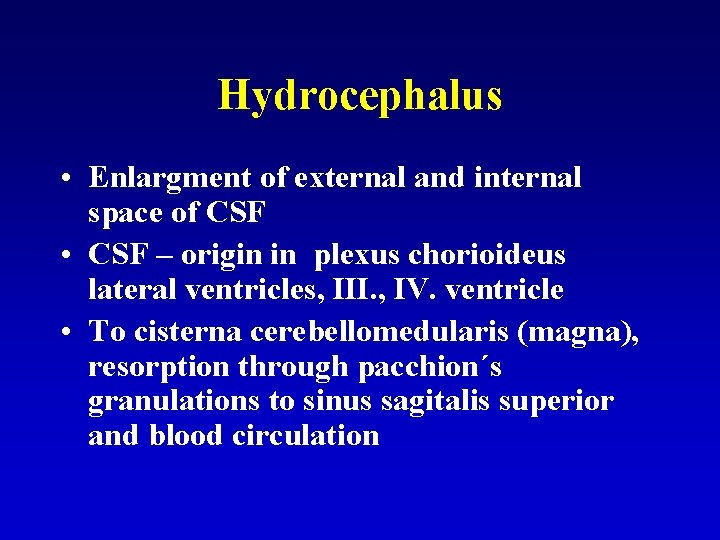 Hydrocephalus

• Enlargment of external and internal space of CSF
• CSF – origin in plexus chorioideus lateral ventricles, III., IV. ventricle
• To cisterna cerebellomedularis (magna), resorption through pacchion´s granulations to sinus sagitalis superior and blood circulation